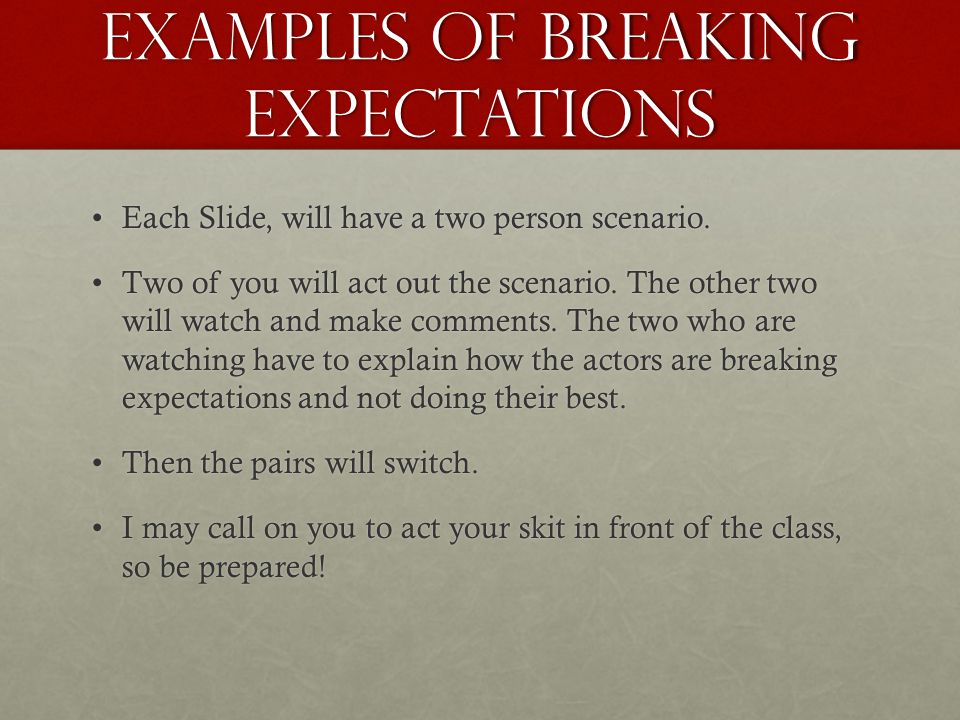 EXAMPLES OF BREAKING EXPECTATIONS

• Each Slide, will have a two person scenario.

• Two of you will act out the scenario. The other two will watch and make comments. The two who are watching have to explain how the actors are breaking expectations and not doing their best.

• Then the pairs will switch.

• I may call on you to act your skit in front of the class, so be prepared!